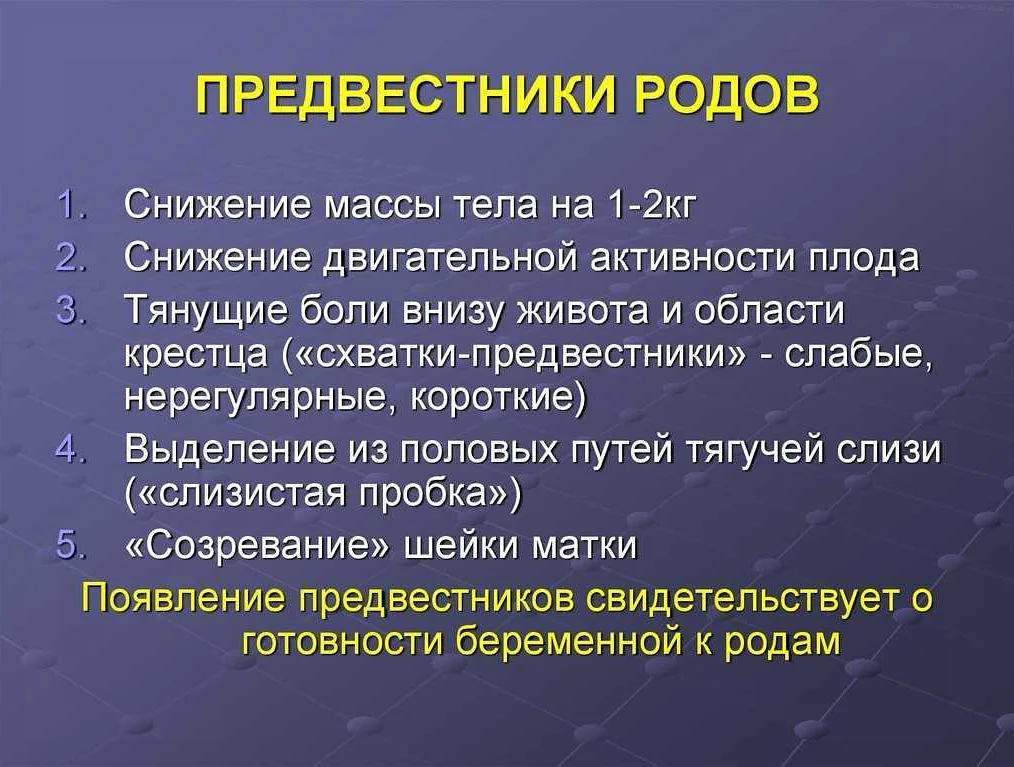 ПРЕДВЕСТНИКИ РОДОВ

1. Снижение массы тела на 1-2кг
2. Снижение двигательной активности плода
3. Тянущие боли внизу живота и области крестца («схватки-предвестники» - слабые, нерегулярные, короткие)
4. Выделение из половых путей тягучей слизи («слизистая пробка»)
5. «Созревание» шейки матки

Появление предвестников свидетельствует о готовности беременной к родам